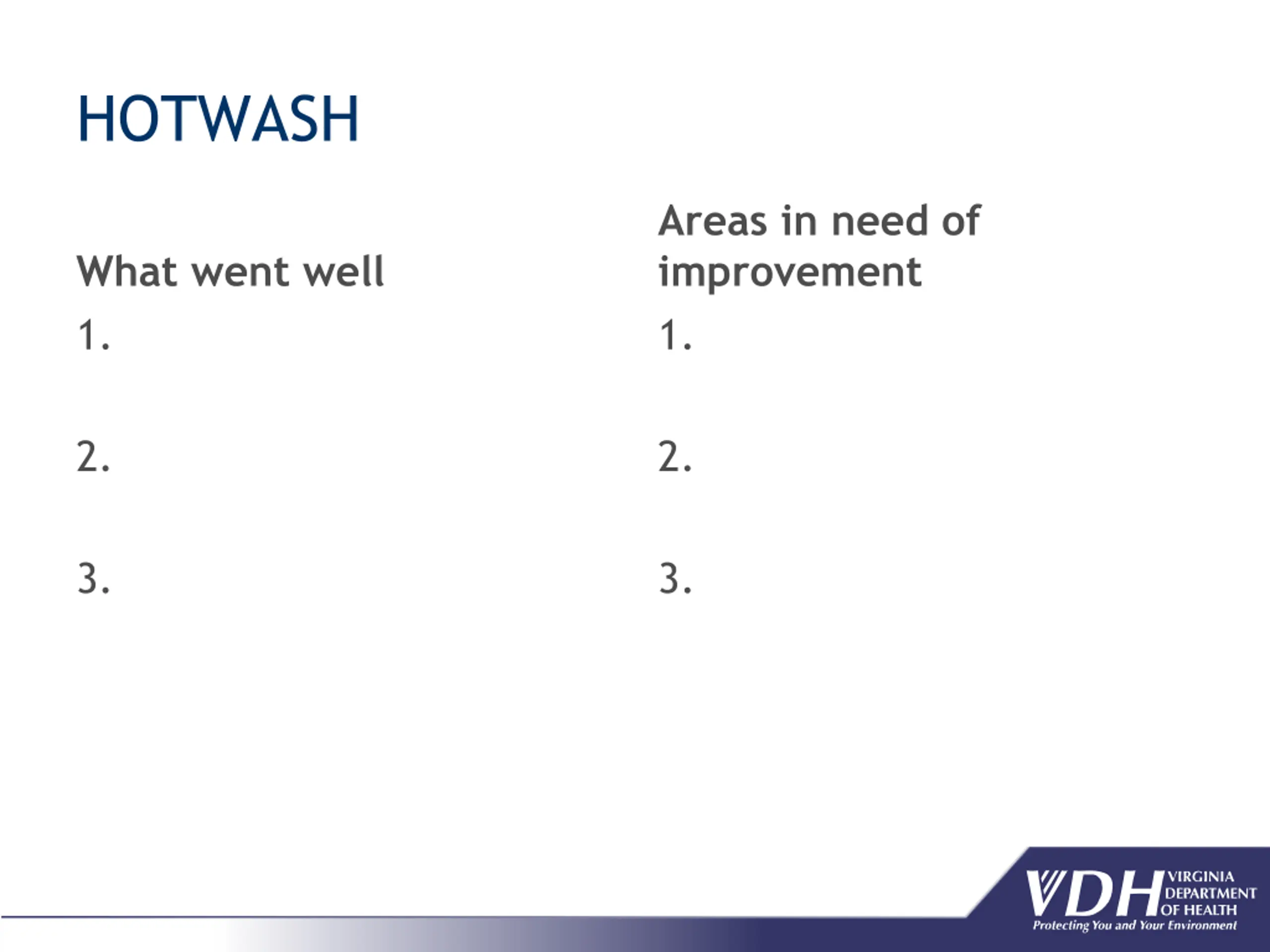 HOTWASH

What went well

1.

2.

3.

Areas in need of improvement

1.

2.

3.

VDH VIRGINIA DEPARTMENT OF HEALTH
Protecting You and Your Environment